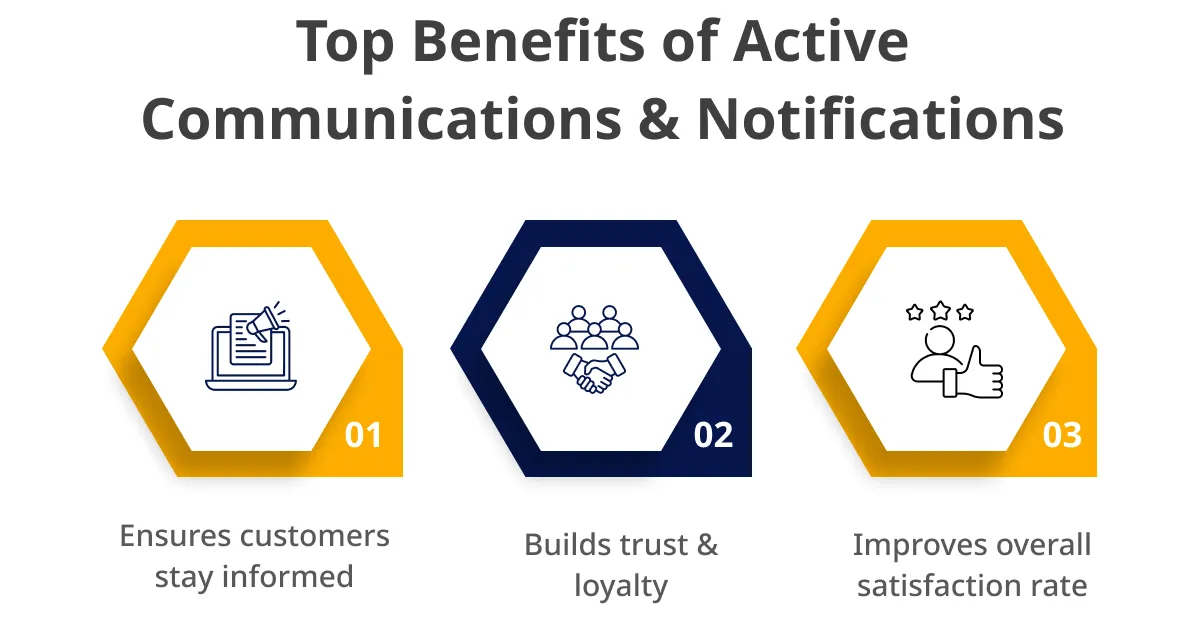 Top Benefits of Active Communications & Notifications

01

Ensures customers stay informed

02

Builds trust & loyalty

03

Improves overall satisfaction rate